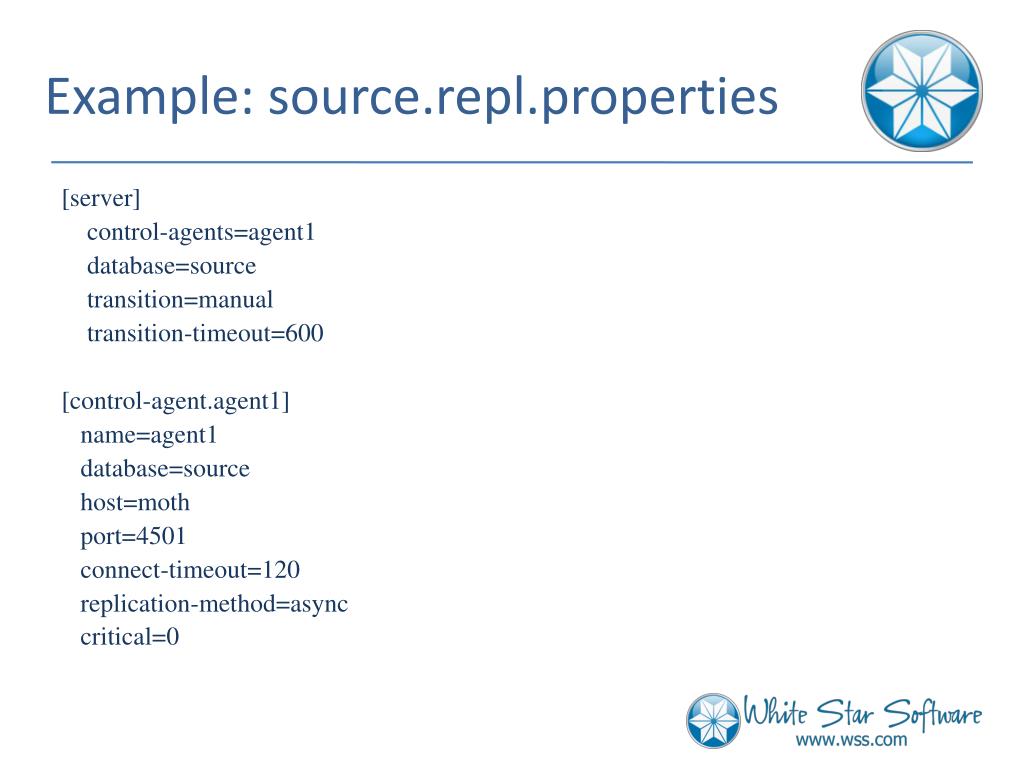 Example: source.repl.properties

[server]
control-agents=agent1
database=source
transition=manual
transition-timeout=600

[control-agent.agent1]
name=agent1
database=source
host=moth
port=4501
connect-timeout=120
replication-method=async
critical=0

White Star Software
www.wss.com